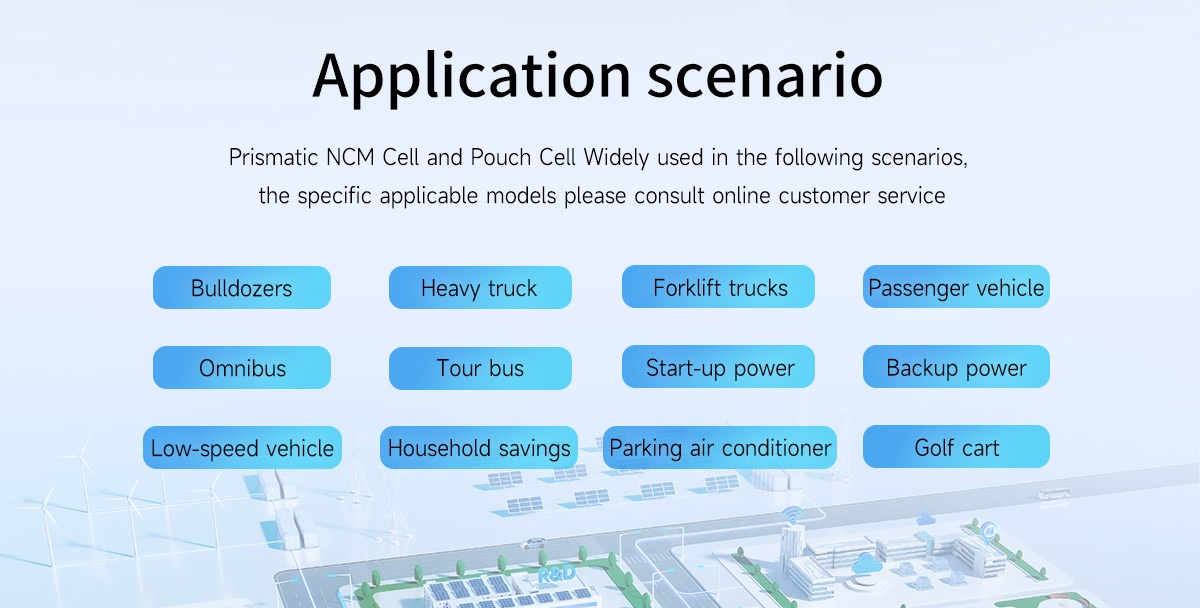 Application scenario

Prismatic NCM Cell and Pouch Cell Widely used in the following scenarios, the specific applicable models please consult online customer service

Bulldozers
Heavy truck
Forklift trucks
Passenger vehicle
Omnibus
Tour bus
Start-up power
Backup power
Low-speed vehicle
Household savings
Parking air conditioner
Golf cart

R&D